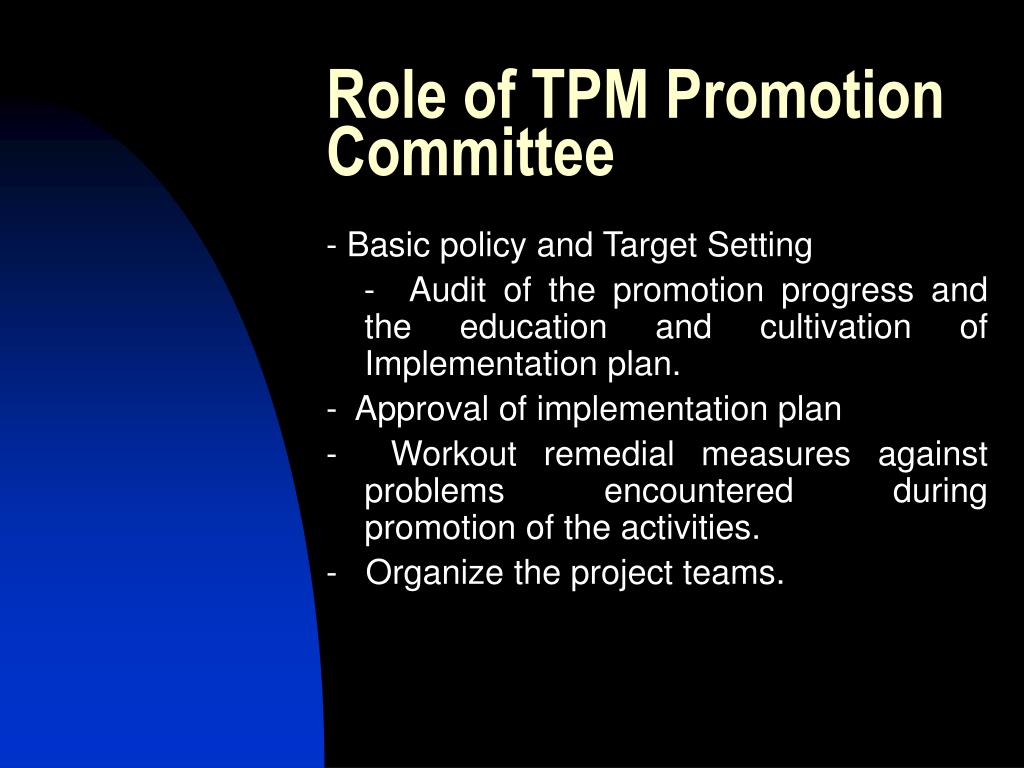 Role of TPM Promotion Committee

- Basic policy and Target Setting

- Audit of the promotion progress and the education and cultivation of Implementation plan.

- Approval of implementation plan

- Workout remedial measures against problems encountered during promotion of the activities.

- Organize the project teams.